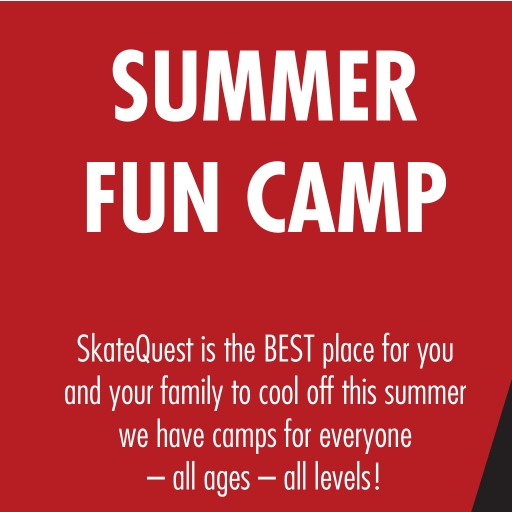 SUMMER FUN CAMP

SkateQuest is the BEST place for you and your family to cool off this summer we have camps for everyone – all ages – all levels!